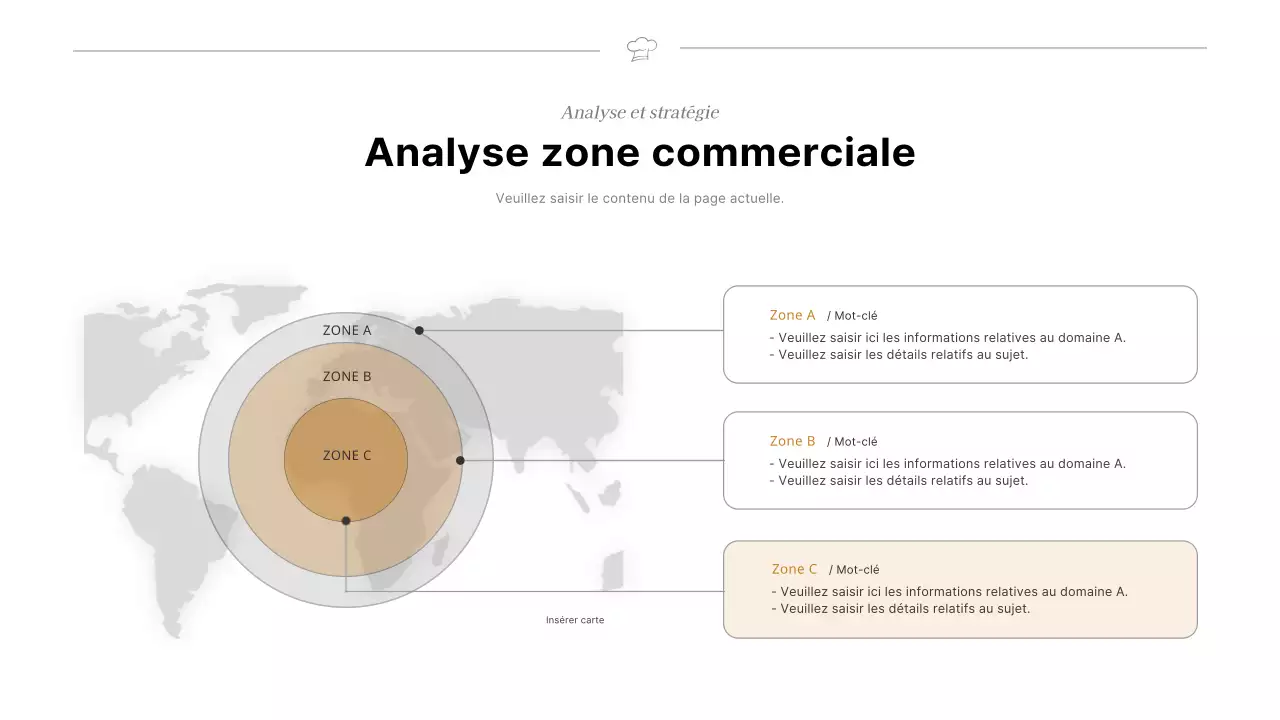 Analyse et stratégie

Analyse zone commerciale

Veuillez saisir le contenu de la page actuelle.

ZONE A

ZONE B

ZONE C

Insérer carte

Zone A / Mot-clé
- Veuillez saisir ici les informations relatives au domaine A.
- Veuillez saisir les détails relatifs au sujet.

Zone B / Mot-clé
- Veuillez saisir ici les informations relatives au domaine A.
- Veuillez saisir les détails relatifs au sujet.

Zone C / Mot-clé
- Veuillez saisir ici les informations relatives au domaine A.
- Veuillez saisir les détails relatifs au sujet.